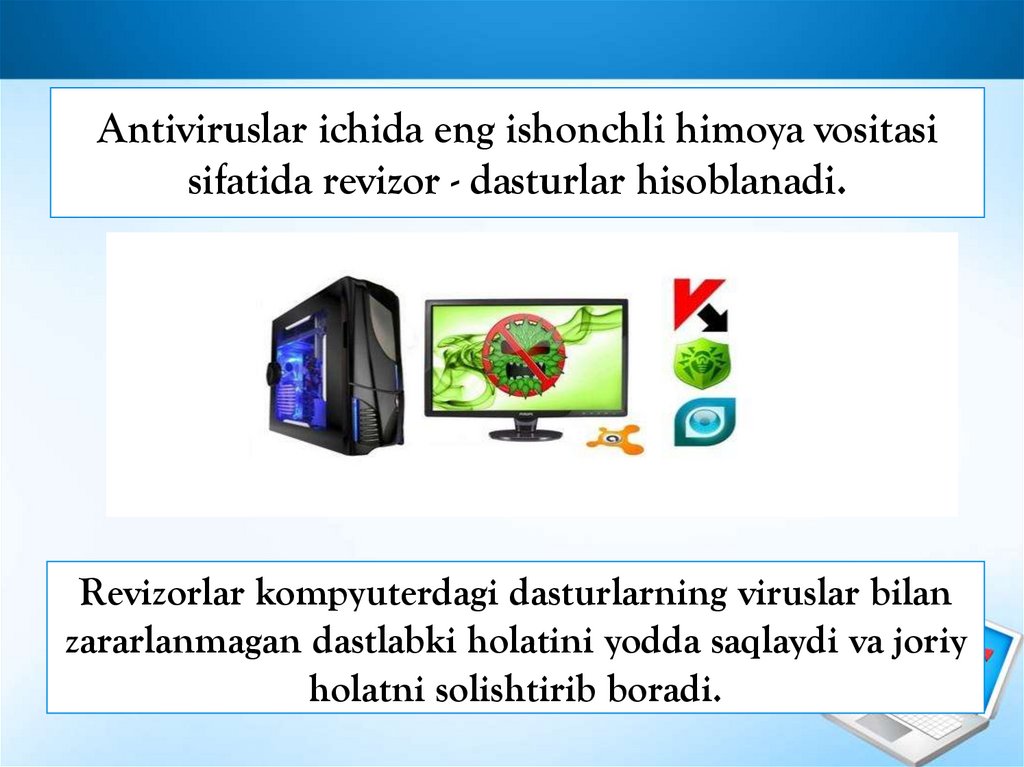 Antiviruslar ichida eng ishonchli himoya vositasi sifatida revizor - dasturlar hisoblanadi.

Revizorlar kompyuterdagi dasturlarning viruslar bilan zararlanmagan dastlabki holatini yodda saqlaydi va joriy holatni solishtirib boradi.